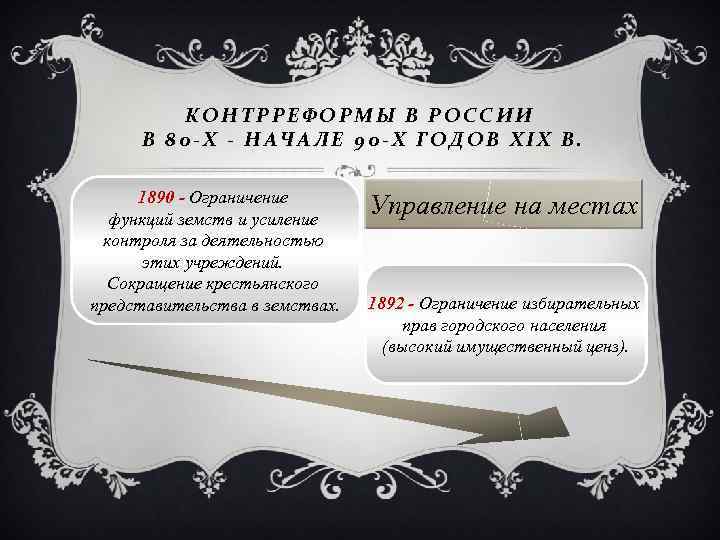 КОНТРРЕФОРМЫ В РОССИИ В 80-Х - НАЧАЛЕ 90-Х ГОДОВ XIX В.

1890 - Ограничение функций земств и усиление контроля за деятельностью этих учреждений. Сокращение крестьянского представительства в земствах.

Управление на местах

1892 - Ограничение избирательных прав городского населения (высокий имущественный ценз).